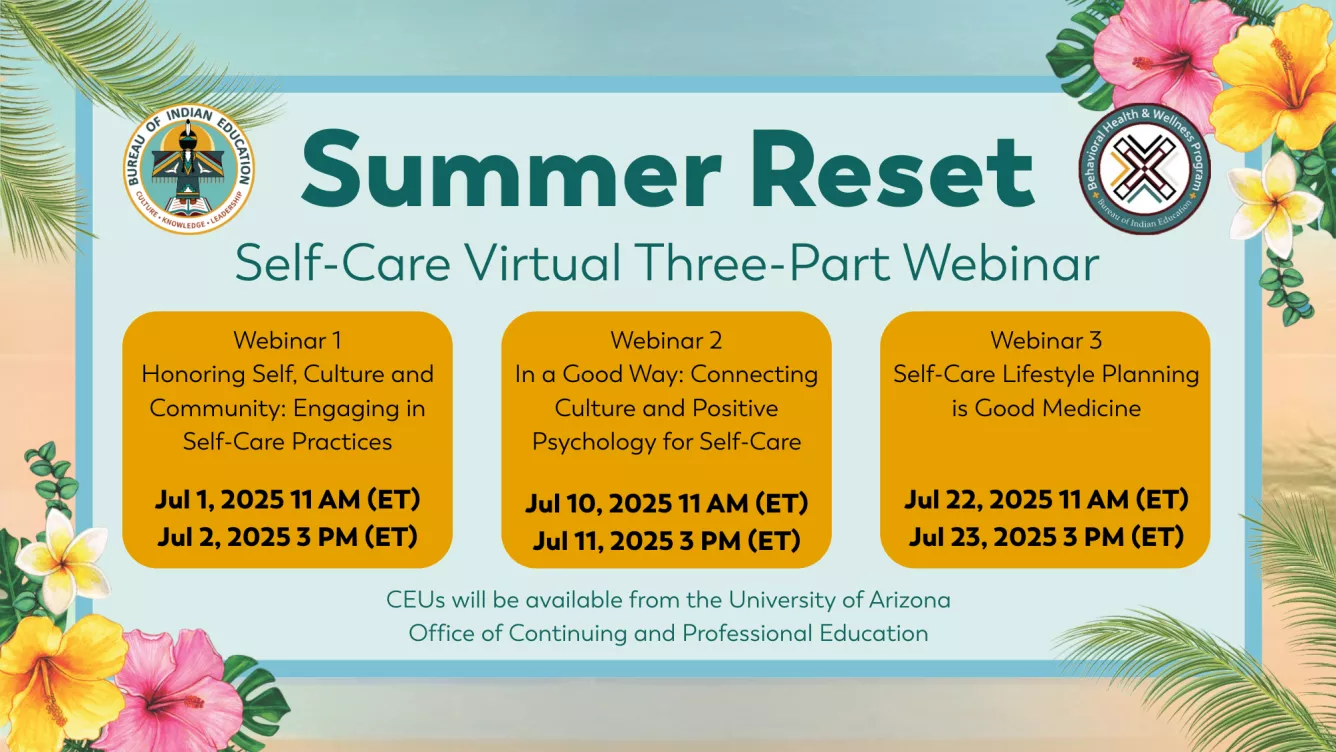 BUREAU OF INDIAN EDUCATION
CULTURE • KNOWLEDGE • LEADERSHIP

Summer Reset

Behavioral Health & Wellness Program
Bureau of Indian Education

Self-Care Virtual Three-Part Webinar

Webinar 1
Honoring Self, Culture and Community: Engaging in Self-Care Practices

Jul 1, 2025 11 AM (ET)
Jul 2, 2025 3 PM (ET)

Webinar 2
In a Good Way: Connecting Culture and Positive Psychology for Self-Care

Jul 10, 2025 11 AM (ET)
Jul 11, 2025 3 PM (ET)

Webinar 3
Self-Care Lifestyle Planning is Good Medicine

Jul 22, 2025 11 AM (ET)
Jul 23, 2025 3 PM (ET)

CEUs will be available from the University of Arizona Office of Continuing and Professional Education